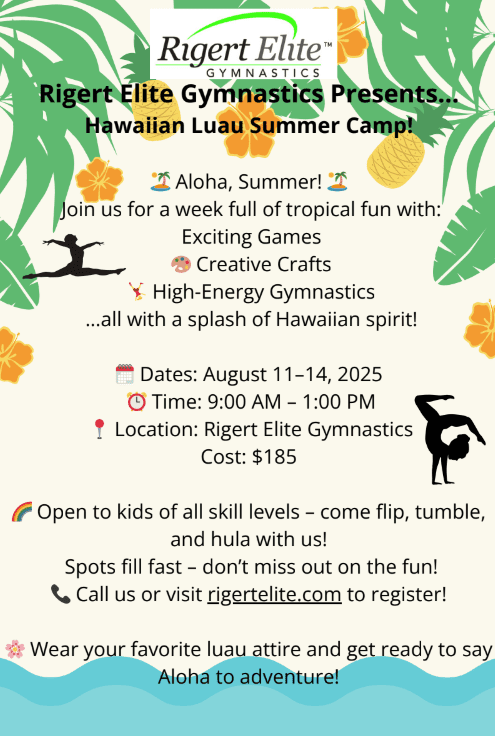 Rigert Elite™
GYMNASTICS

Rigert Elite Gymnastics Presents...
Hawaiian Luau Summer Camp!

🏝️ Aloha, Summer! 🏝️
Join us for a week full of tropical fun with:
Exciting Games
🎨 Creative Crafts
🤸 High-Energy Gymnastics
...all with a splash of Hawaiian spirit!

🗓️ Dates: August 11–14, 2025
⏰ Time: 9:00 AM – 1:00 PM
📍 Location: Rigert Elite Gymnastics
Cost: $185

🌈 Open to kids of all skill levels – come flip, tumble, and hula with us!
Spots fill fast – don't miss out on the fun!
📞 Call us or visit rigertelite.com to register!

🌸 Wear your favorite luau attire and get ready to say Aloha to adventure!